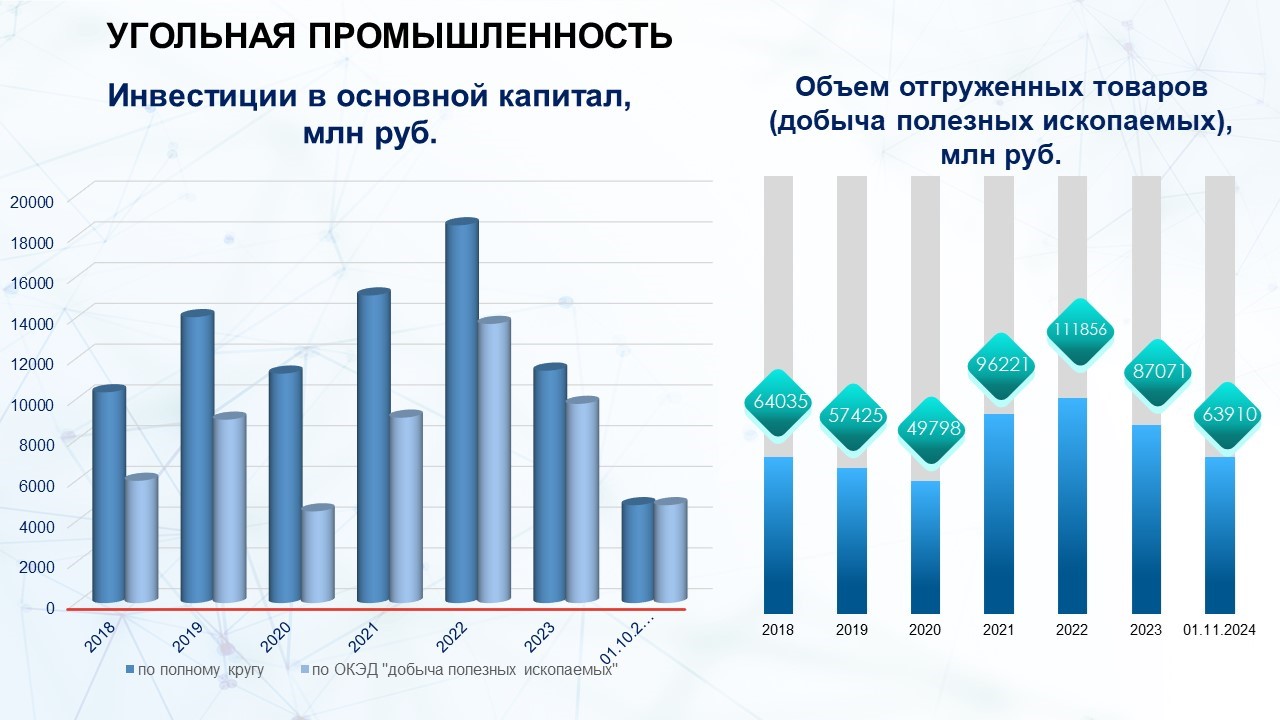 УГОЛЬНАЯ ПРОМЫШЛЕННОСТЬ

Инвестиции в основной капитал, млн руб.

20000
18000
16000
14000
12000
10000
8000
6000
4000
2000
0

2018
2019
2020
2021
2022
2023
01.10.2...

по полному кругу
по ОКЭД "добыча полезных ископаемых"

Объем отгруженных товаров (добыча полезных ископаемых), млн руб.

64035
57425
49798
96221
111856
87071
63910

2018
2019
2020
2021
2022
2023
01.11.2024